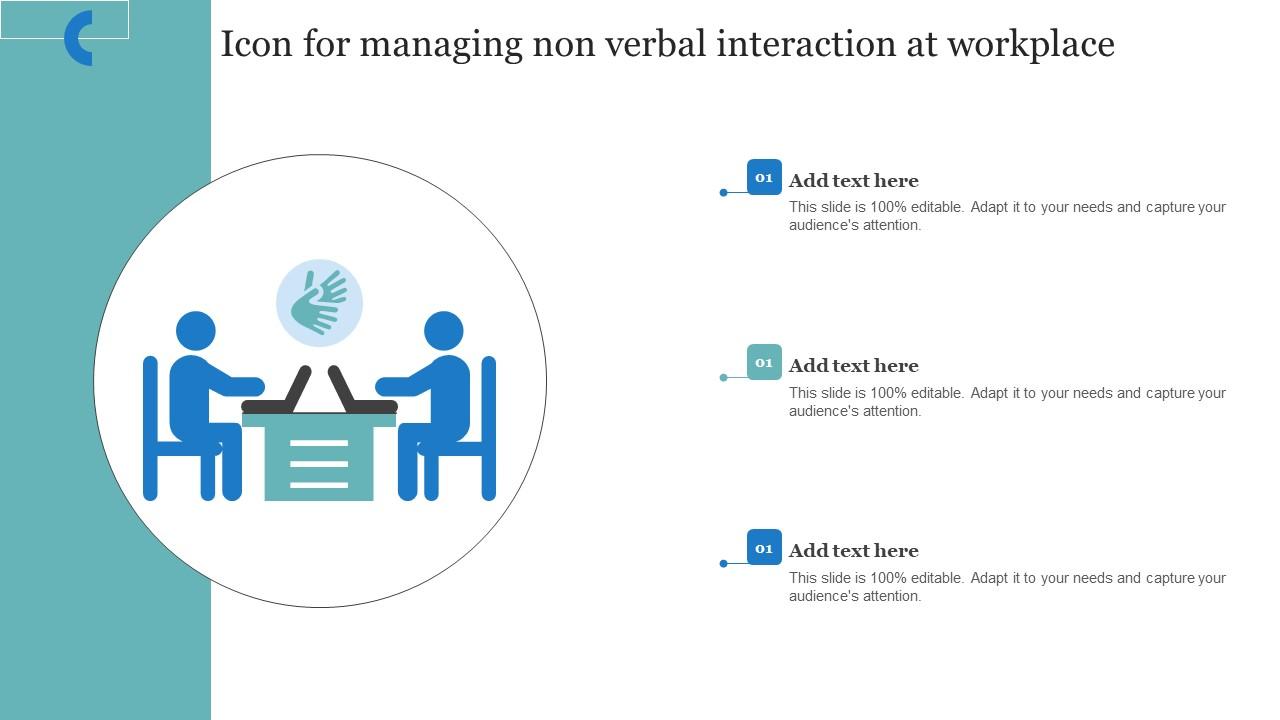 Icon for managing non verbal interaction at workplace

01

Add text here

This slide is 100% editable. Adapt it to your needs and capture your audience's attention.

01

Add text here

This slide is 100% editable. Adapt it to your needs and capture your audience's attention.

01

Add text here

This slide is 100% editable. Adapt it to your needs and capture your audience's attention.